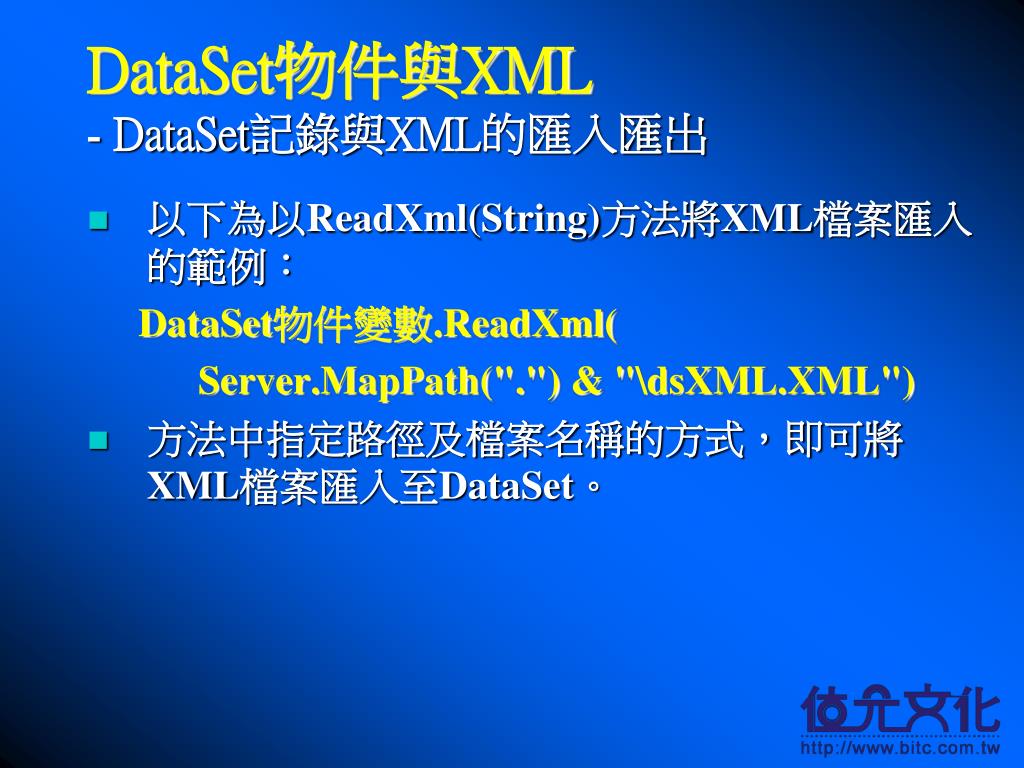 DataSet物件與XML
- DataSet記錄與XML的匯入匯出

以下為以ReadXml(String)方法將XML檔案匯入的範例：

DataSet物件變數.ReadXml(
Server.MapPath(".") & "\dsXML.XML")

方法中指定路徑及檔案名稱的方式，即可將XML檔案匯入至DataSet。

位元文化
http://www.bitc.com.tw